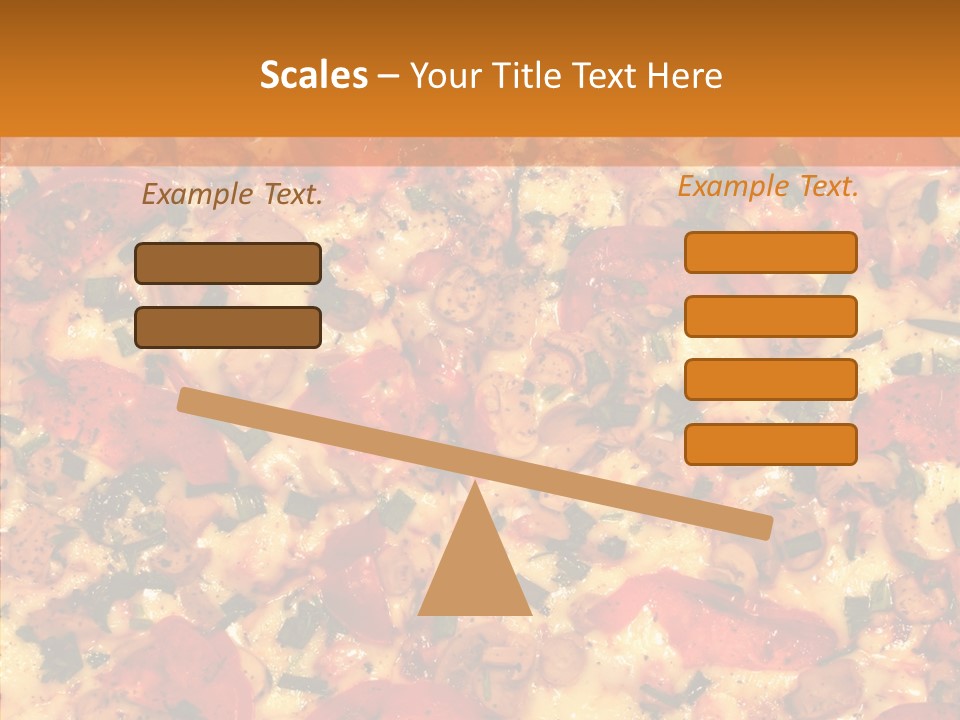 Scales – Your Title Text Here

Example Text.

Example Text.